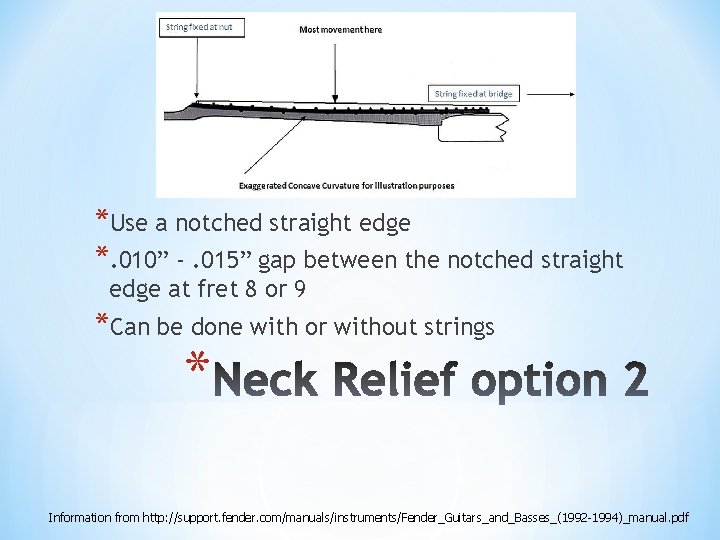 String fixed at nut

Most movement here

String fixed at bridge

Exaggerated Concave Curvature for illustration purposes

*Use a notched straight edge

*.010” - .015” gap between the notched straight edge at fret 8 or 9

*Can be done with or without strings

*Neck Relief option 2

Information from http://support.fender.com/manuals/instruments/Fender_Guitars_and_Basses_(1992-1994)_manual.pdf